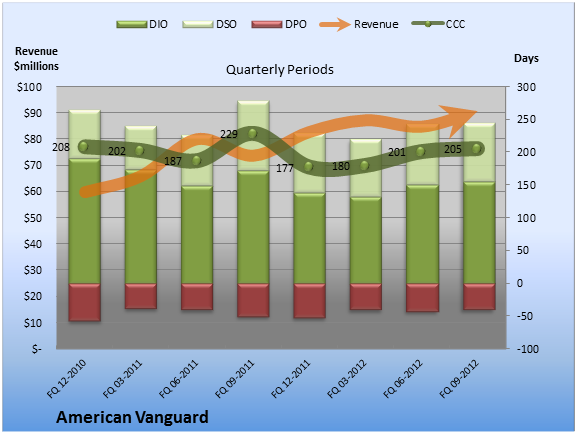 DIO DSO DPO Revenue CCC

Revenue $millions

Quarterly Periods

Days

$100
$90
$80
$70
$60
$50
$40
$30
$20
$10
$-

300
250
200
150
100
50
0
-50
-100

208
202
187
229
177
180
201
205

FQ 12-2010
FQ 03-2011
FQ 06-2011
FQ 09-2011
FQ 12-2011
FQ 03-2012
FQ 06-2012
FQ 09-2012

American Vanguard